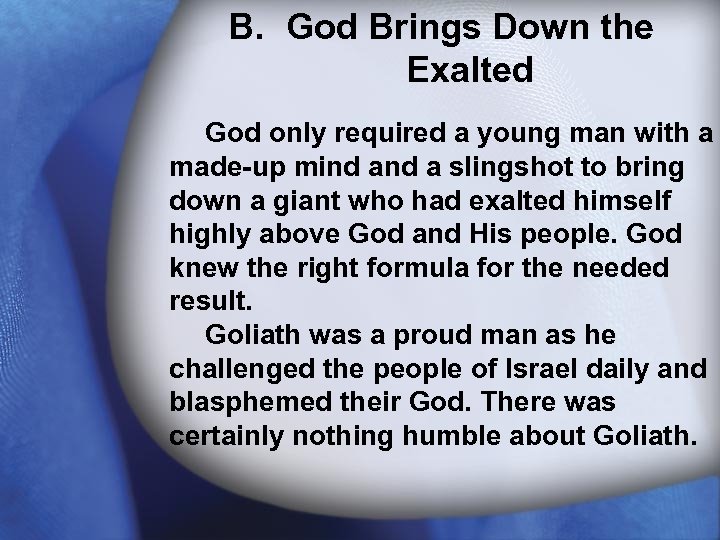 B. God Brings Down the Exalted

God only required a young man with a made-up mind and a slingshot to bring down a giant who had exalted himself highly above God and His people. God knew the right formula for the needed result.

Goliath was a proud man as he challenged the people of Israel daily and blasphemed their God. There was certainly nothing humble about Goliath.